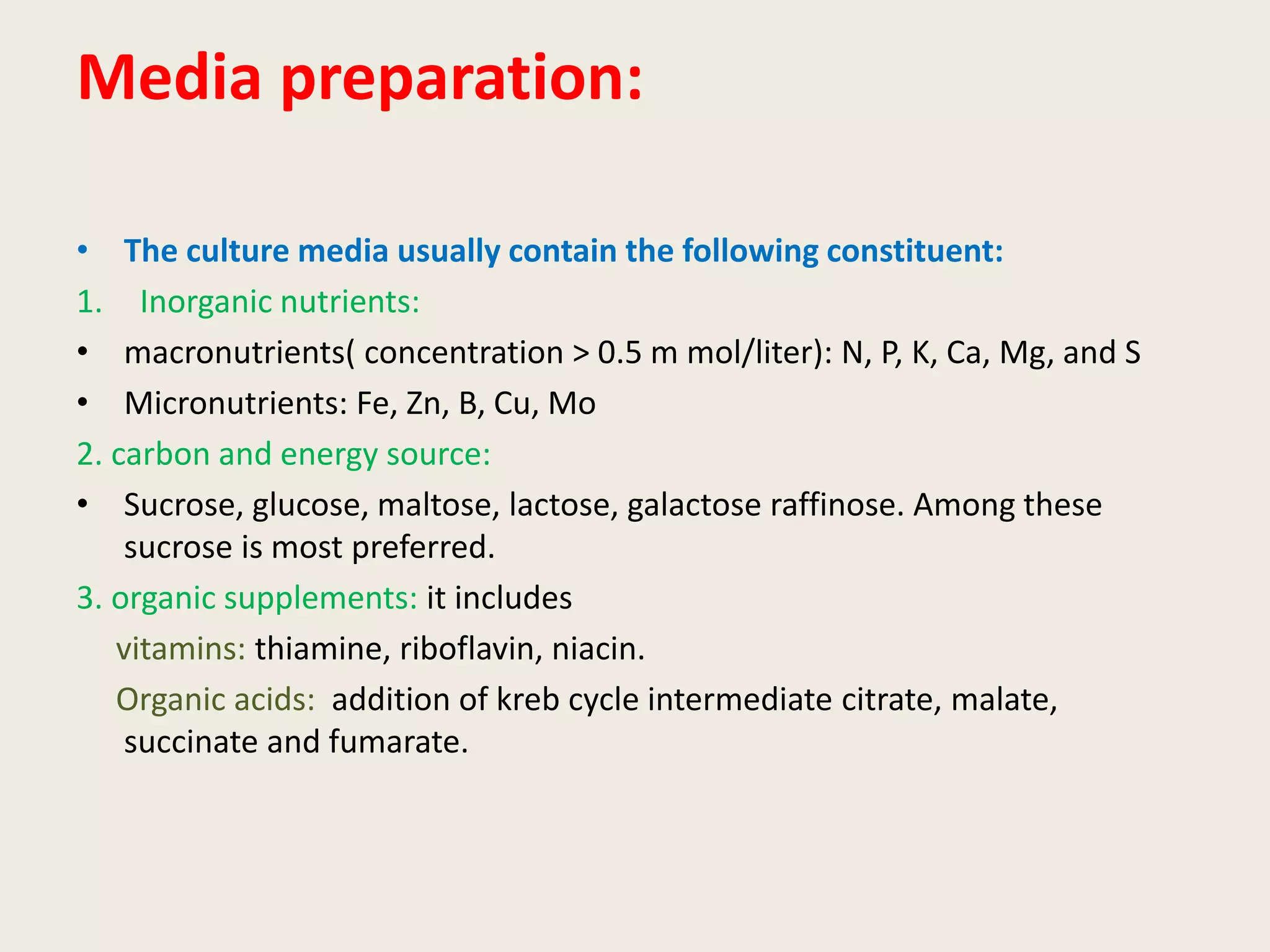 Media preparation:

• The culture media usually contain the following constituent:

1. Inorganic nutrients:

• macronutrients( concentration > 0.5 m mol/liter): N, P, K, Ca, Mg, and S

• Micronutrients: Fe, Zn, B, Cu, Mo

2. carbon and energy source:

• Sucrose, glucose, maltose, lactose, galactose raffinose. Among these sucrose is most preferred.

3. organic supplements: it includes

vitamins: thiamine, riboflavin, niacin.

Organic acids: addition of kreb cycle intermediate citrate, malate, succinate and fumarate.